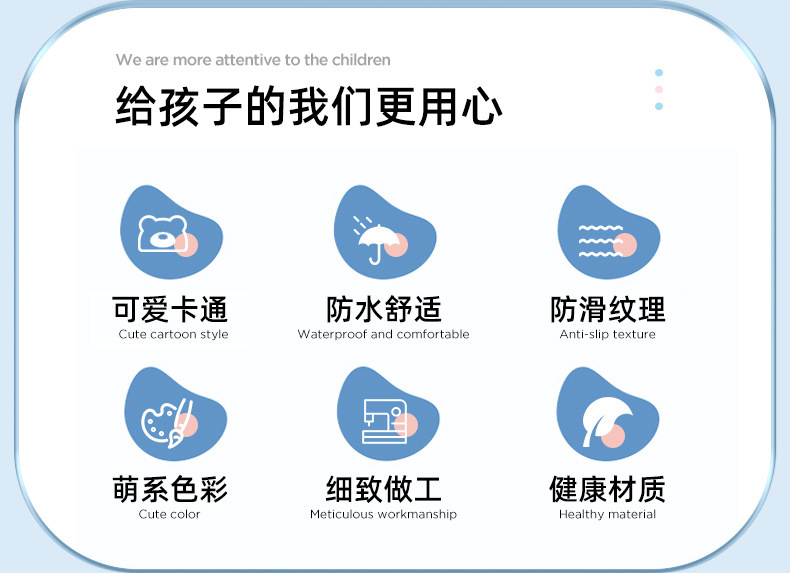 We are more attentive to the children

给孩子的我们更用心

可爱卡通
Cute cartoon style

防水舒适
Waterproof and comfortable

防滑纹理
Anti-slip texture

萌系色彩
Cute color

细致做工
Meticulous workmanship

健康材质
Healthy material